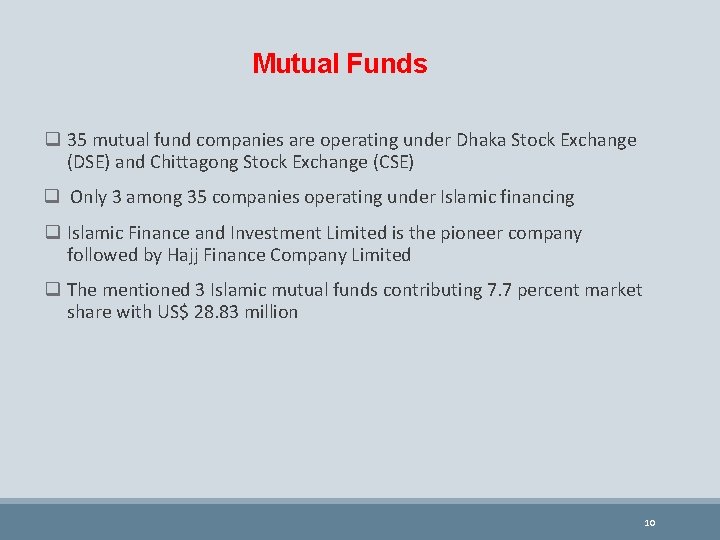 Mutual Funds

❑ 35 mutual fund companies are operating under Dhaka Stock Exchange (DSE) and Chittagong Stock Exchange (CSE)

❑ Only 3 among 35 companies operating under Islamic financing

❑ Islamic Finance and Investment Limited is the pioneer company followed by Hajj Finance Company Limited

❑ The mentioned 3 Islamic mutual funds contributing 7.7 percent market share with US$ 28.83 million

10